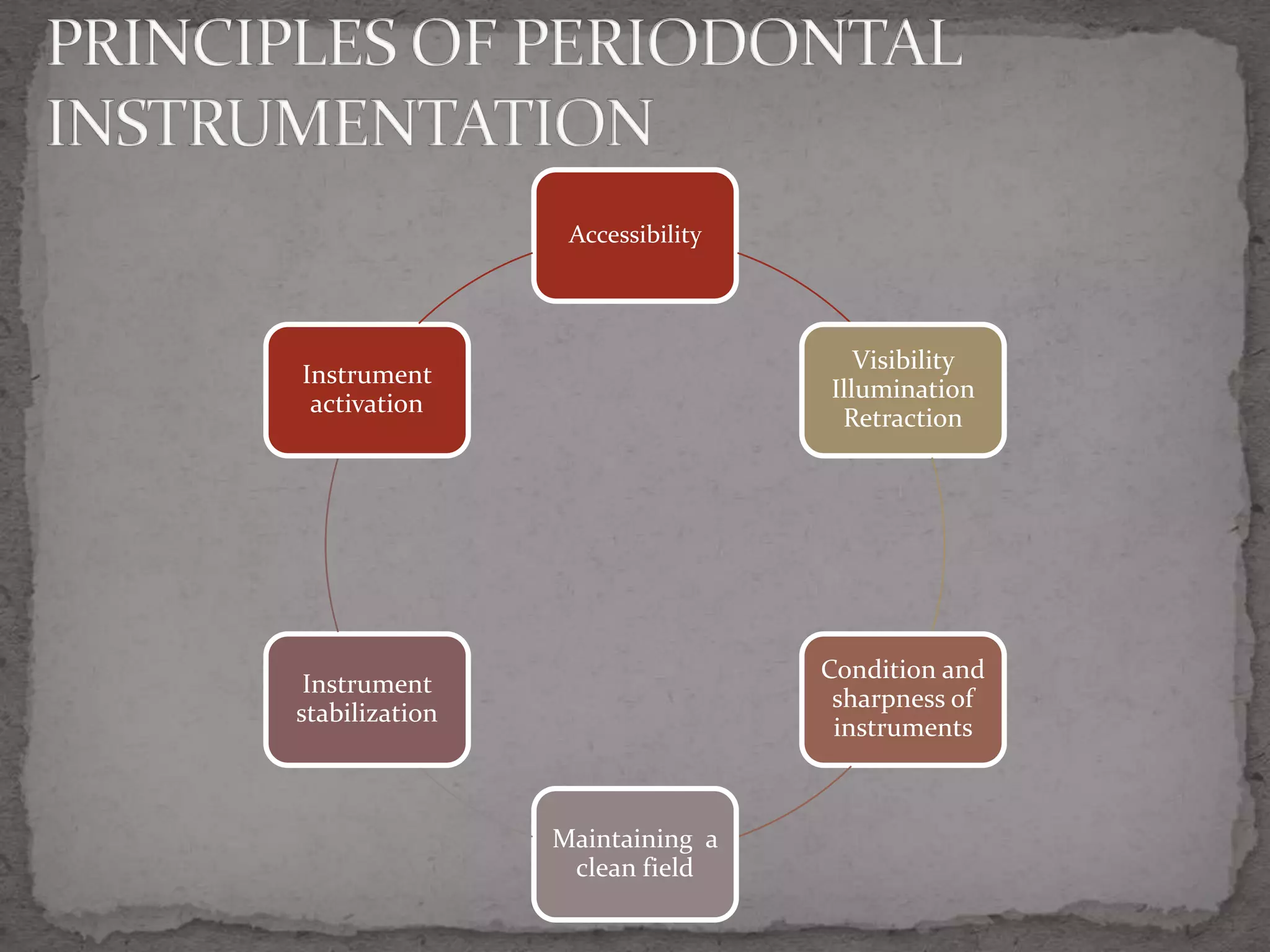 PRINCIPLES OF PERIODONTAL INSTRUMENTATION

Accessibility

Visibility Illumination Retraction

Condition and sharpness of instruments

Maintaining a clean field

Instrument stabilization

Instrument activation